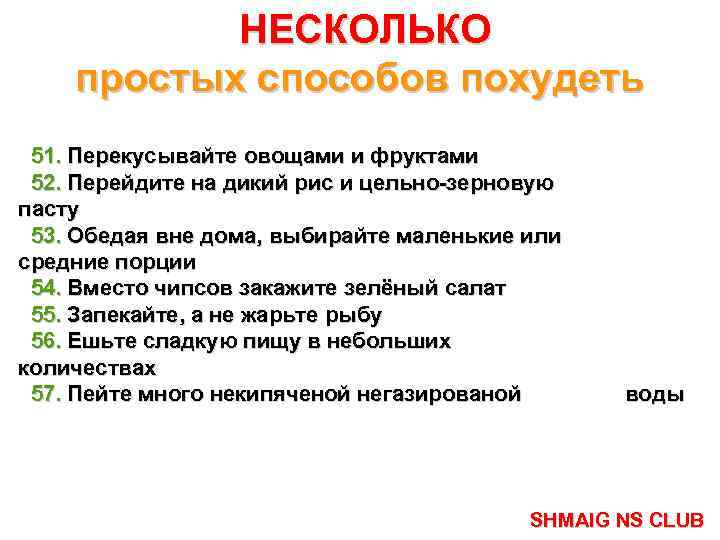 НЕСКОЛЬКО
простых способов похудеть

51. Перекусывайте овощами и фруктами
52. Перейдите на дикий рис и цельно-зерновую пасту
53. Обедая вне дома, выбирайте маленькие или средние порции
54. Вместо чипсов закажите зелёный салат
55. Запекайте, а не жарьте рыбу
56. Ешьте сладкую пищу в небольших количествах
57. Пейте много некипяченой негазированой воды

SHMAIG NS CLUB